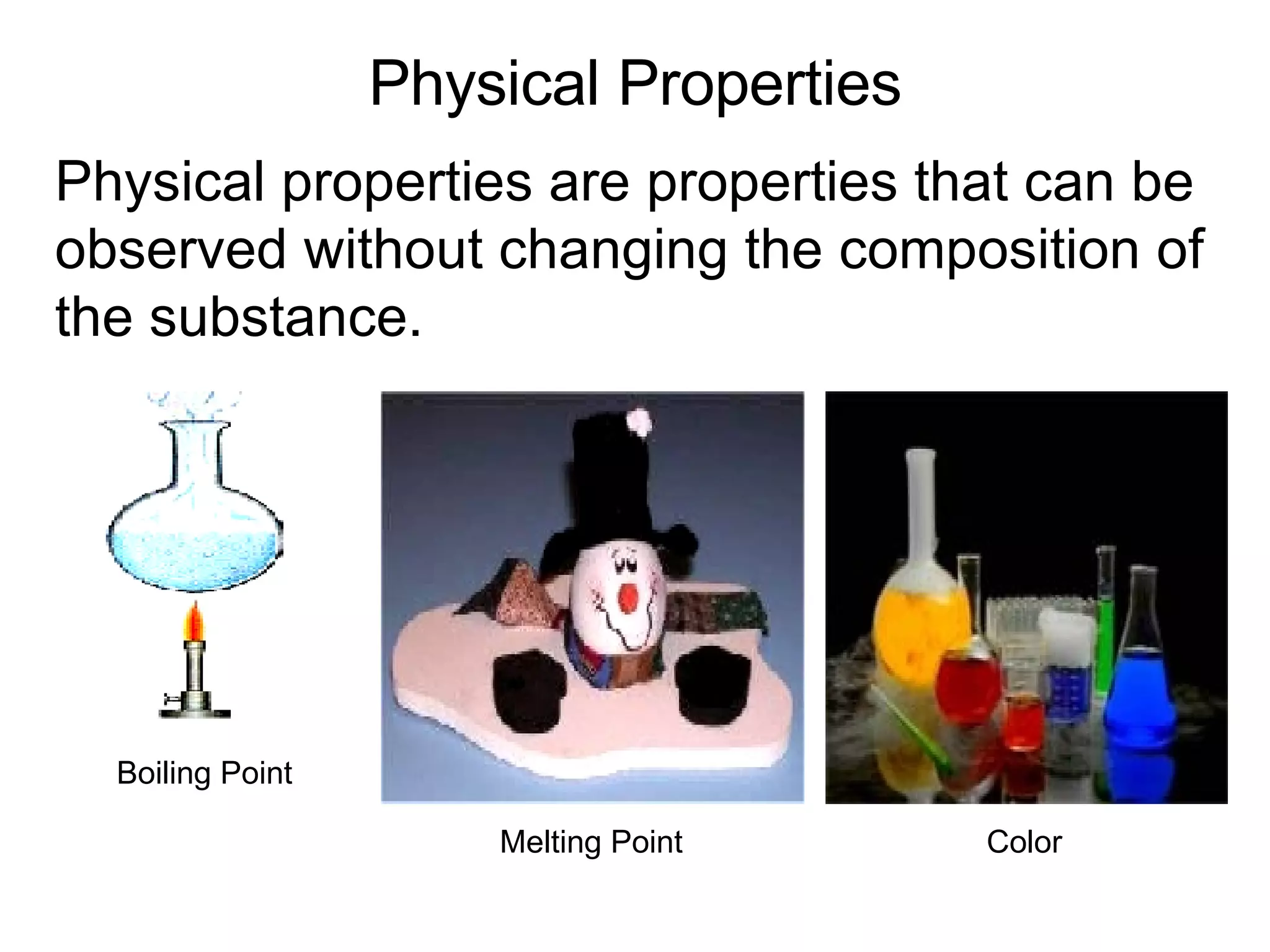 Physical Properties

Physical properties are properties that can be observed without changing the composition of the substance.

Boiling Point

Melting Point

Color